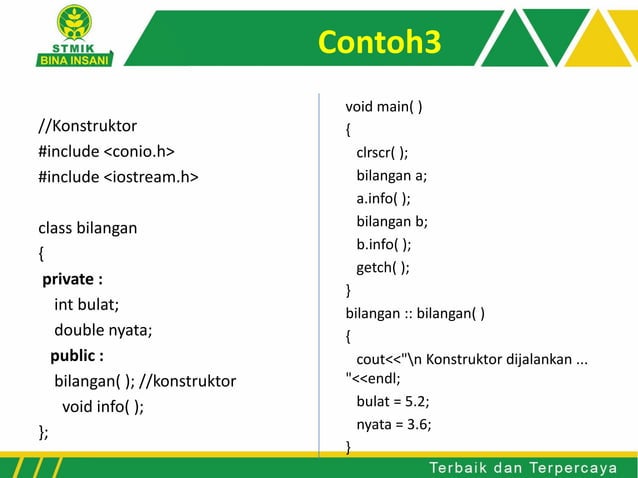 STMIK
BINA INSANI

Contoh3

//Konstruktor
#include <conio.h>
#include <iostream.h>

class bilangan
{
private :
int bulat;
double nyata;
public :
bilangan( ); //konstruktor
void info( );
};

void main( )
{
clrscr( );
bilangan a;
a.info( );
bilangan b;
b.info( );
getch( );
}
bilangan :: bilangan( )
{
cout<<"\n Konstruktor dijalankan ... "<<endl;
bulat = 5.2;
nyata = 3.6;
}

Terbaik dan Terpercaya